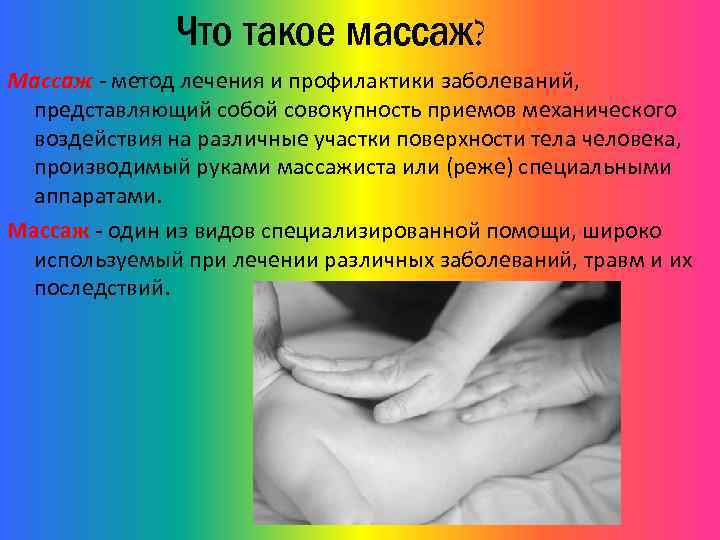 Что такое массаж?

Массаж - метод лечения и профилактики заболеваний, представляющий собой совокупность приемов механического воздействия на различные участки поверхности тела человека, производимый руками массажиста или (реже) специальными аппаратами.

Массаж - один из видов специализированной помощи, широко используемый при лечении различных заболеваний, травм и их последствий.